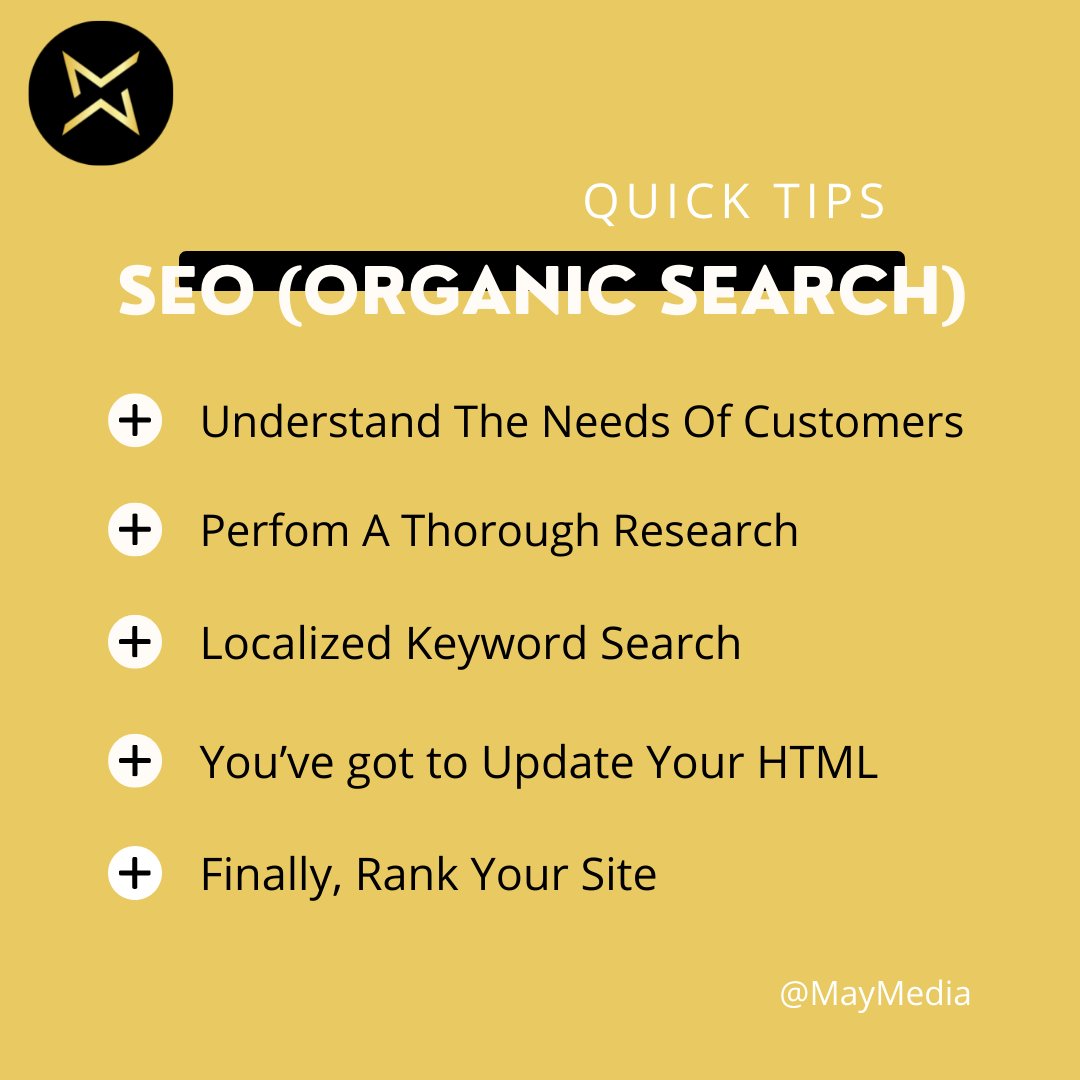 QUICK TIPS

SEO (ORGANIC SEARCH)

+ Understand The Needs Of Customers

+ Perfom A Thorough Research

+ Localized Keyword Search

+ You've got to Update Your HTML

+ Finally, Rank Your Site

@MayMedia